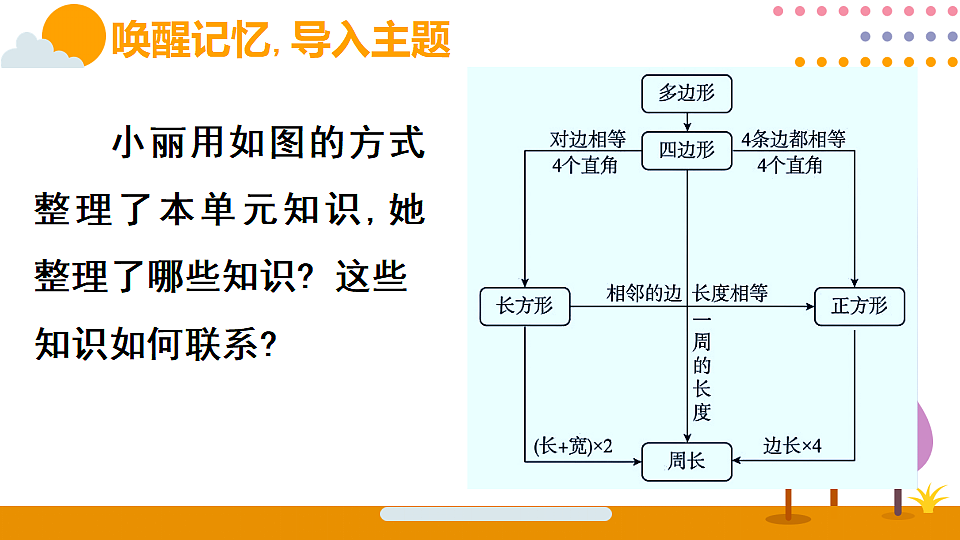 唤醒记忆, 导入主题

小丽用如图的方式整理了本单元知识, 她整理了哪些知识? 这些知识如何联系?

多边形

对边相等
4个直角

四边形

4条边都相等
4个直角

长方形

相邻的边 长度相等

正方形

一周的长度

(长+宽)×2

周长

边长×4